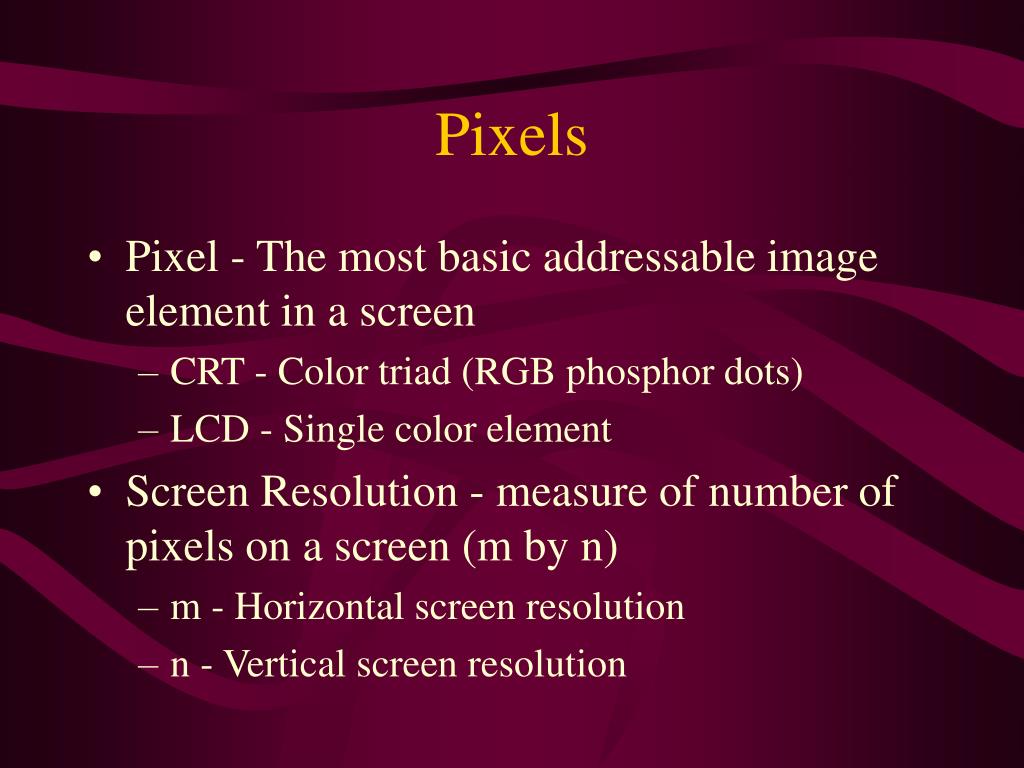 Pixels

• Pixel - The most basic addressable image element in a screen
– CRT - Color triad (RGB phosphor dots)
– LCD - Single color element
• Screen Resolution - measure of number of pixels on a screen (m by n)
– m - Horizontal screen resolution
– n - Vertical screen resolution